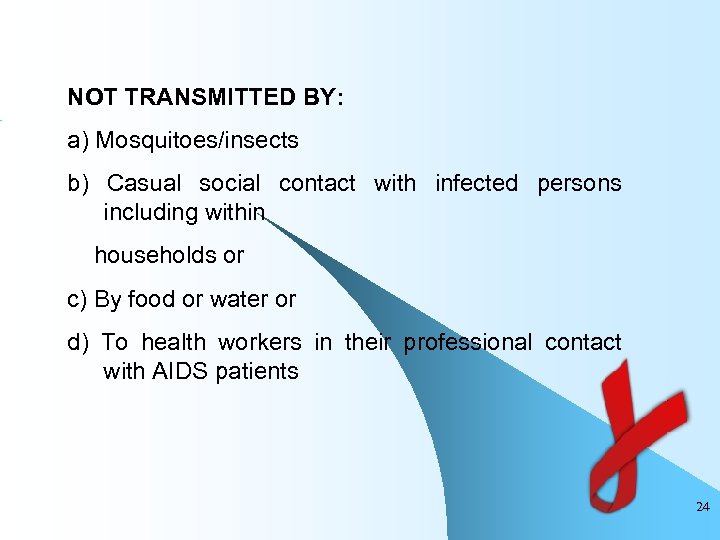 NOT TRANSMITTED BY:

a) Mosquitoes/insects

b) Casual social contact with infected persons including within

households or

c) By food or water or

d) To health workers in their professional contact with AIDS patients

24